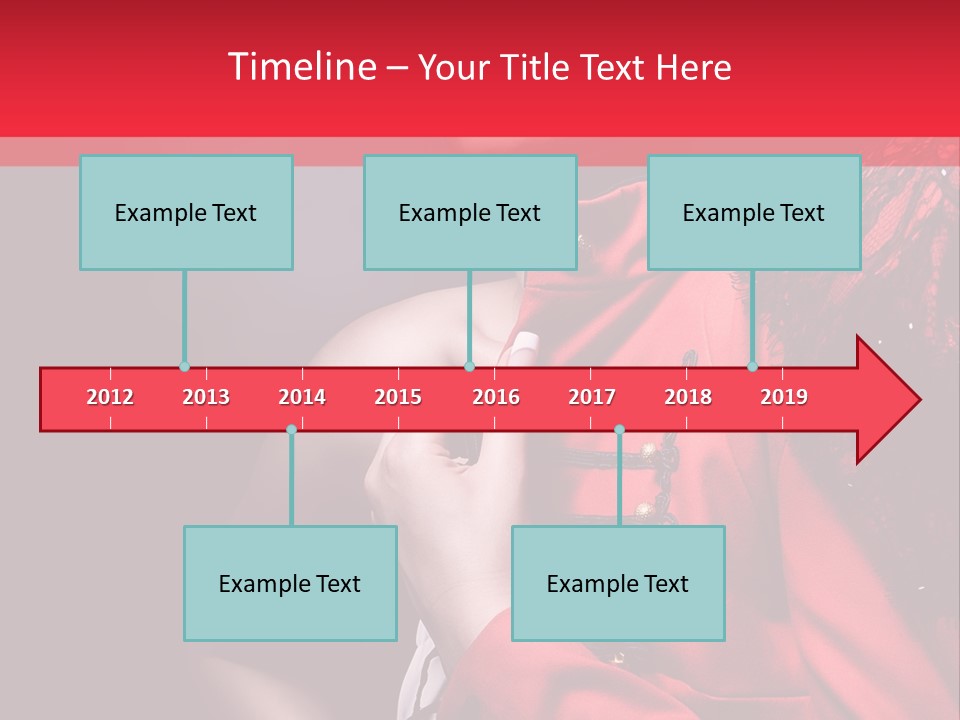 Timeline – Your Title Text Here

Example Text

Example Text

Example Text

2012 2013 2014 2015 2016 2017 2018 2019

Example Text

Example Text